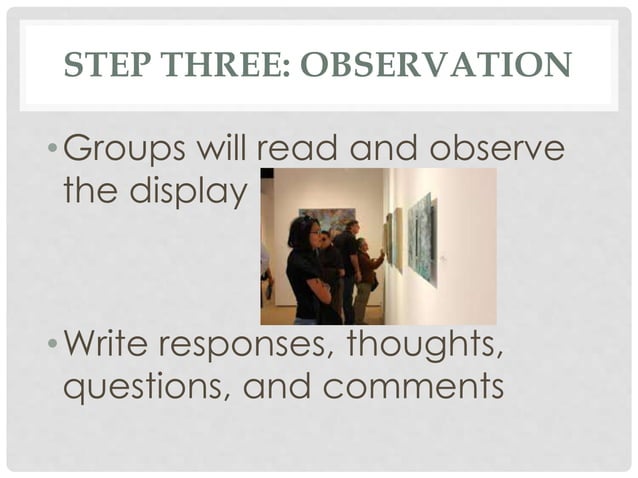 STEP THREE: OBSERVATION

• Groups will read and observe the display

• Write responses, thoughts, questions, and comments